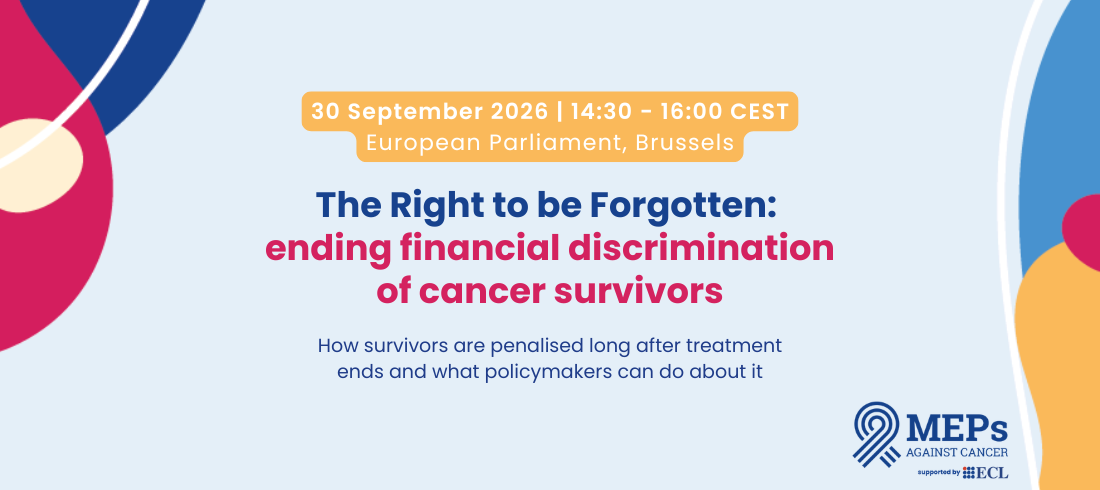 30 September 2026 | 14:30 - 16:00 CEST
European Parliament, Brussels

The Right to be Forgotten: ending financial discrimination of cancer survivors

How survivors are penalised long after treatment ends and what policymakers can do about it

MEPs AGAINST CANCER
supported by ECL